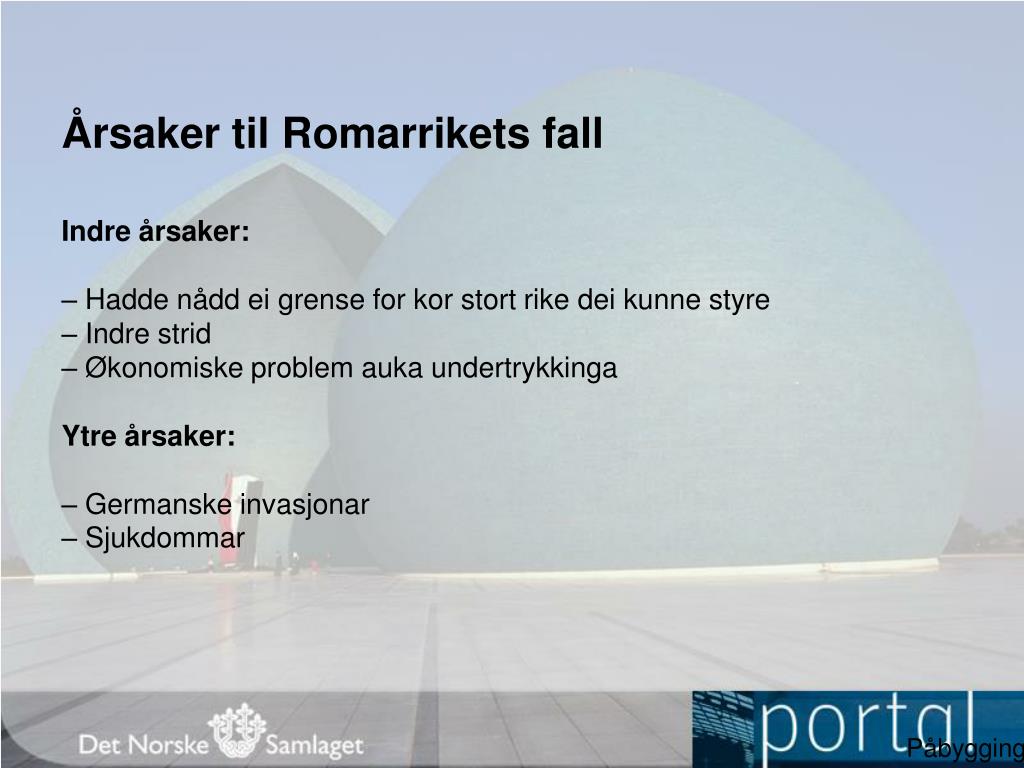 Årsaker til Romarrikets fall

Indre årsaker:

– Hadde nådd ei grense for kor stort rike dei kunne styre
– Indre strid
– Økonomiske problem auka undertrykkinga

Ytre årsaker:

– Germanske invasjonar
– Sjukdommar

Det Norske Samlaget

portal

Påbygging